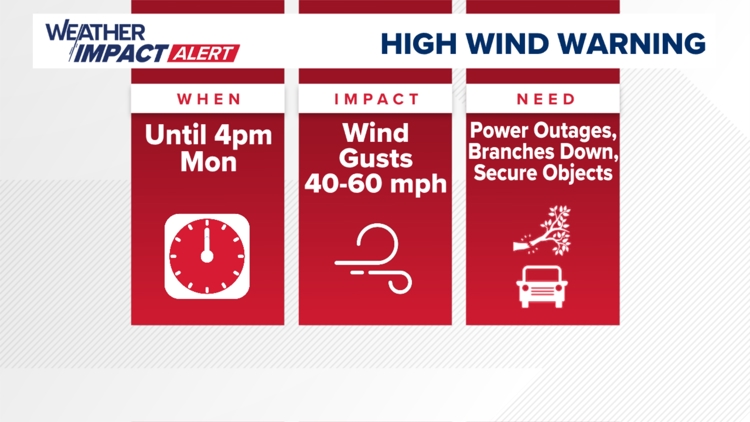 WEATHER IMPACT ALERT

HIGH WIND WARNING

WHEN

Until 4pm Mon

IMPACT

Wind Gusts 40-60 mph

NEED

Power Outages, Branches Down, Secure Objects